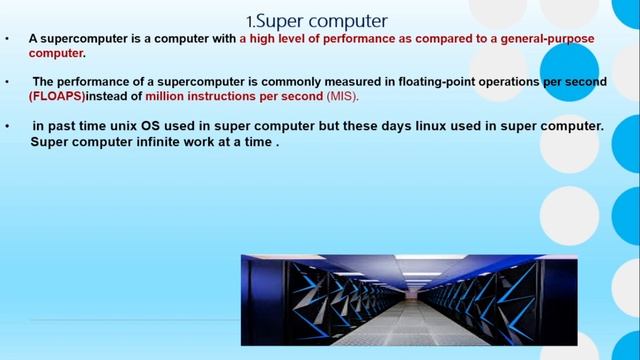 1.Super computer

• A supercomputer is a computer with a high level of performance as compared to a general-purpose computer.

• The performance of a supercomputer is commonly measured in floating-point operations per second (FLOAPS)instead of million instructions per second (MIS).

• in past time unix OS used in super computer but these days linux used in super computer. Super computer infinite work at a time .